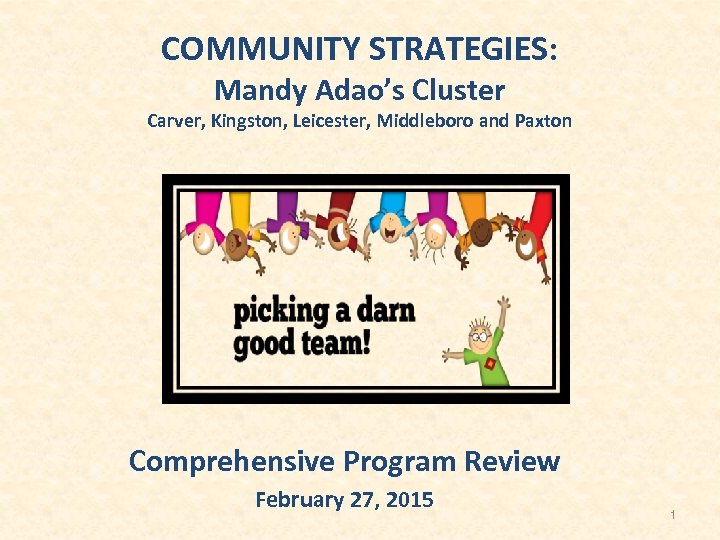 COMMUNITY STRATEGIES:
Mandy Adao's Cluster
Carver, Kingston, Leicester, Middleboro and Paxton

picking a darn good team!

Comprehensive Program Review
February 27, 2015

1